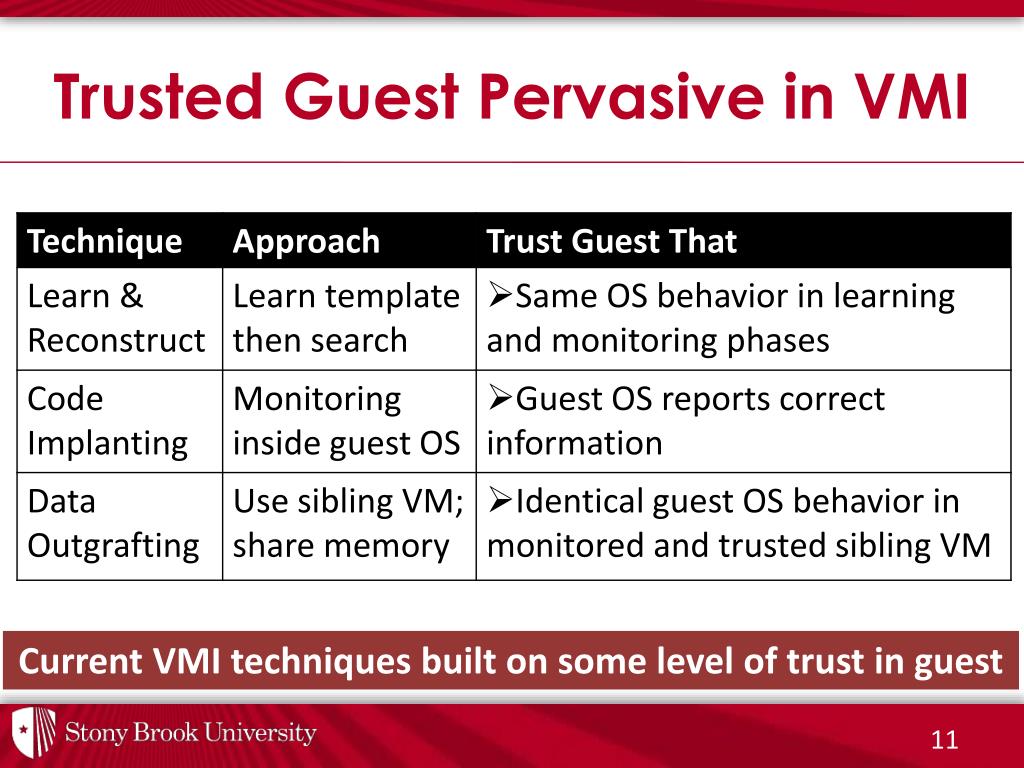 Trusted Guest Pervasive in VMI

| Technique | Approach | Trust Guest That |
|---|---|---|
| Learn & Reconstruct | Learn template then search | ➢Same OS behavior in learning and monitoring phases |
| Code Implanting | Monitoring inside guest OS | ➢Guest OS reports correct information |
| Data Outgrafting | Use sibling VM; share memory | ➢Identical guest OS behavior in monitored and trusted sibling VM |

Current VMI techniques built on some level of trust in guest

Stony Brook University

11